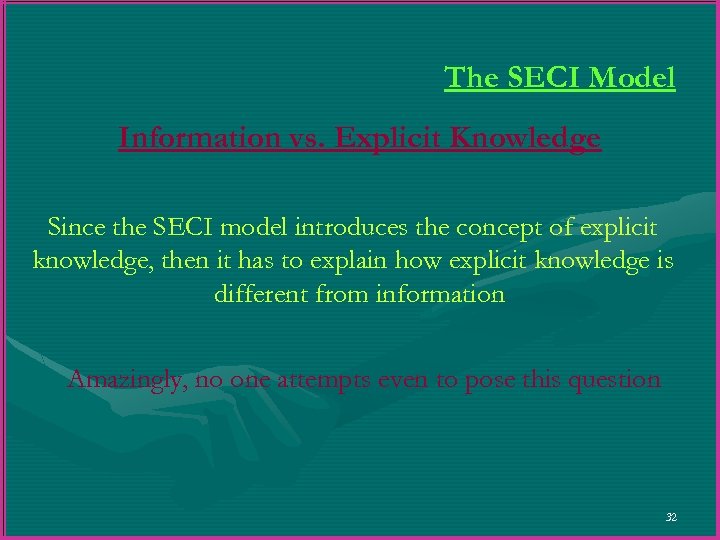 The SECI Model

Information vs. Explicit Knowledge

Since the SECI model introduces the concept of explicit knowledge, then it has to explain how explicit knowledge is different from information

Amazingly, no one attempts even to pose this question

32